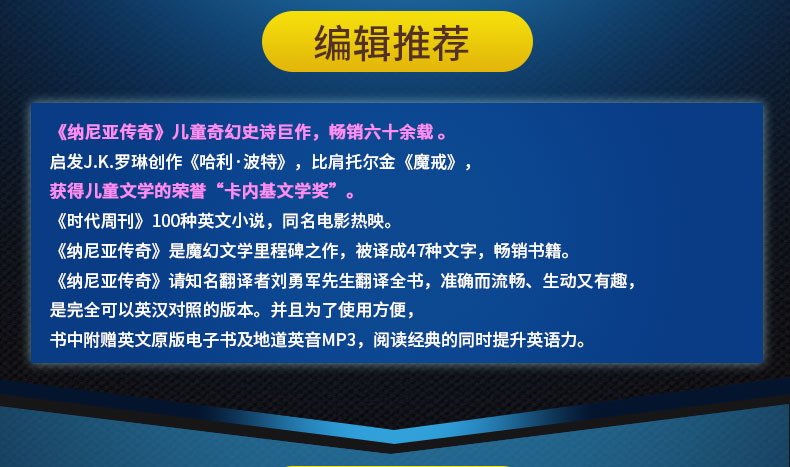 编辑推荐

《纳尼亚传奇》儿童奇幻史诗巨作，畅销六十余载 。
启发J.K.罗琳创作《哈利·波特》，比肩托尔金《魔戒》，
获得儿童文学的荣誉“卡内基文学奖”。
《时代周刊》100种英文小说，同名电影热映。
《纳尼亚传奇》是魔幻文学里程碑之作，被译成47种文字，畅销书籍。
《纳尼亚传奇》请知名翻译者刘勇军先生翻译全书，准确而流畅、生动又有趣，
是完全可以英汉对照的版本。并且为了使用方便，
书中附赠英文原版电子书及地道英音MP3，阅读经典的同时提升英语力。